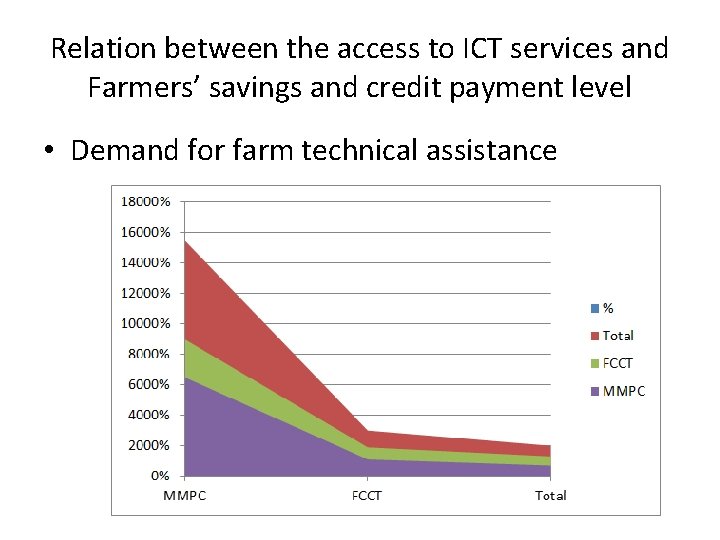 Relation between the access to ICT services and Farmers' savings and credit payment level

• Demand for farm technical assistance

18000%
16000%
14000%
12000%
10000%
8000%
6000%
4000%
2000%
0%

MMPC
FCCT
Total

%
Total
FCCT
MMPC